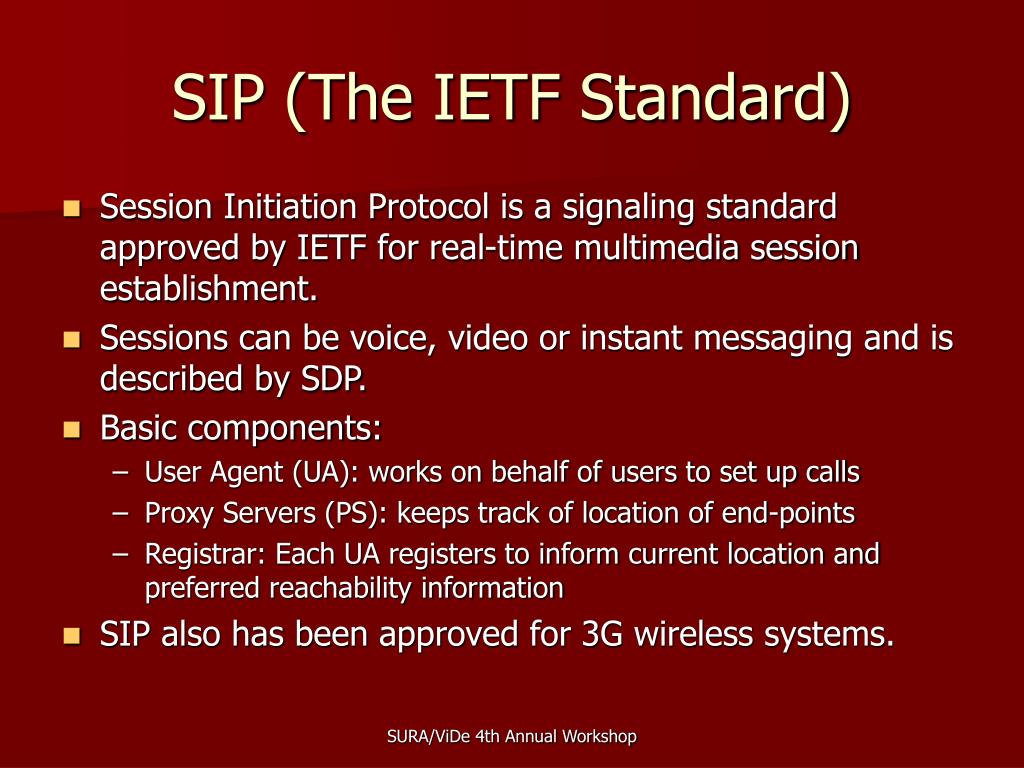 SIP (The IETF Standard)

- Session Initiation Protocol is a signaling standard approved by IETF for real-time multimedia session establishment.
- Sessions can be voice, video or instant messaging and is described by SDP.
- Basic components:
  – User Agent (UA): works on behalf of users to set up calls
  – Proxy Servers (PS): keeps track of location of end-points
  – Registrar: Each UA registers to inform current location and preferred reachability information
- SIP also has been approved for 3G wireless systems.

SURA/ViDe 4th Annual Workshop